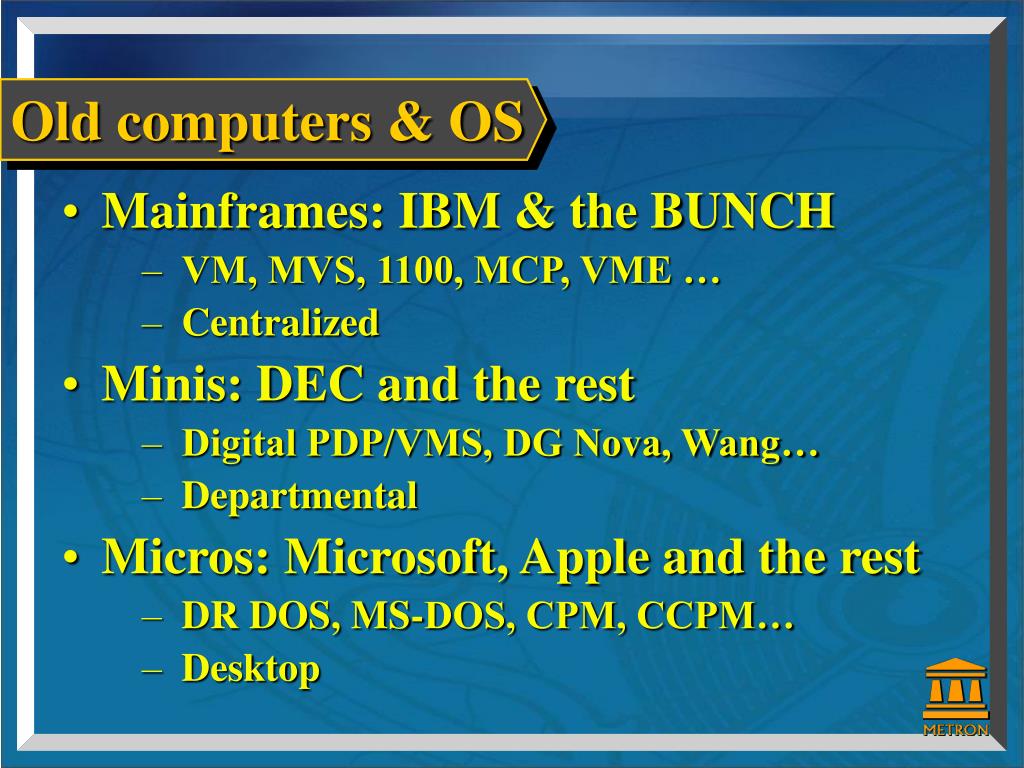 Old computers & OS

• Mainframes: IBM & the BUNCH
– VM, MVS, 1100, MCP, VME …
– Centralized
• Minis: DEC and the rest
– Digital PDP/VMS, DG Nova, Wang…
– Departmental
• Micros: Microsoft, Apple and the rest
– DR DOS, MS-DOS, CPM, CCPM…
– Desktop

METRON